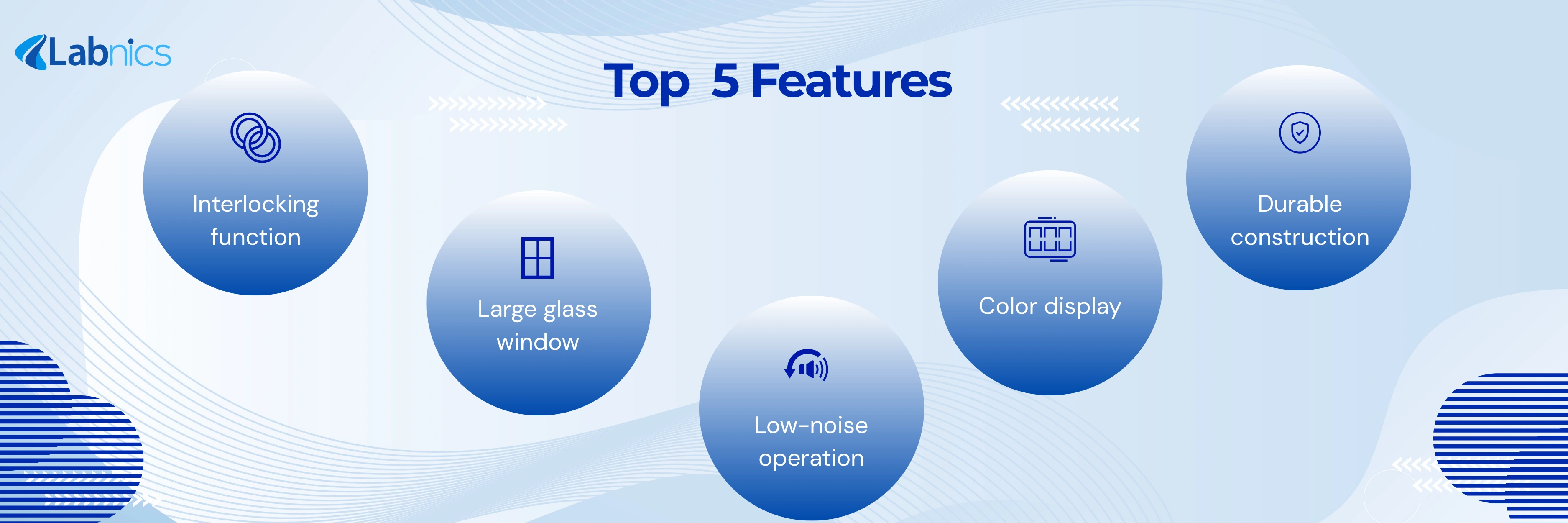 Labnics

Top 5 Features

Interlocking function

Large glass window

Low-noise operation

Color display

Durable construction